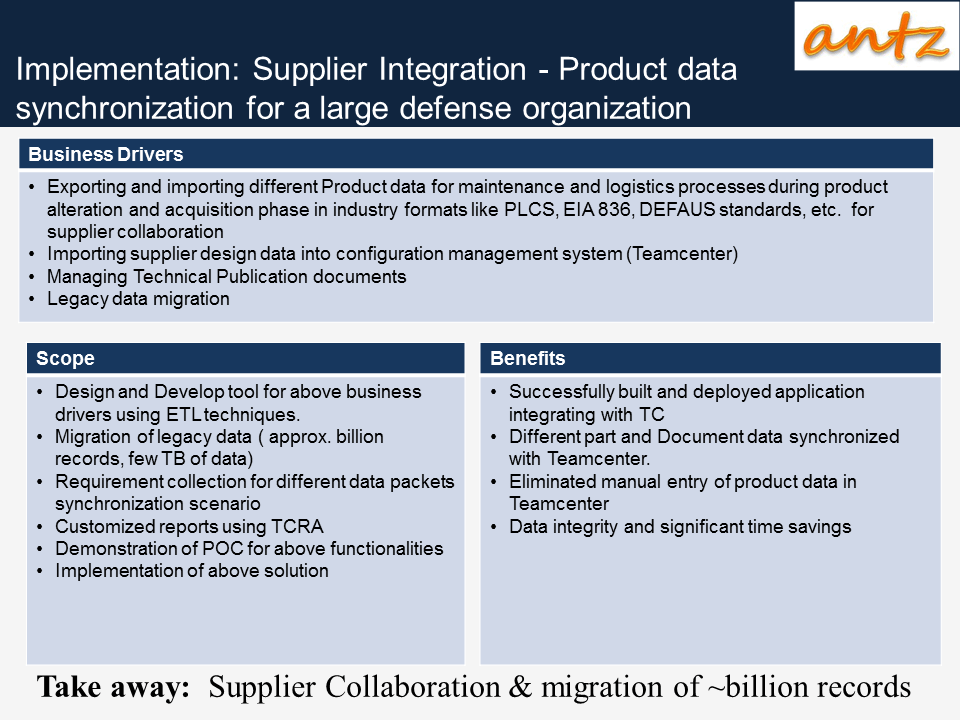 antz

Implementation: Supplier Integration - Product data synchronization for a large defense organization

Business Drivers

• Exporting and importing different Product data for maintenance and logistics processes during product alteration and acquisition phase in industry formats like PLCS, EIA 836, DEFAUS standards, etc. for supplier collaboration
• Importing supplier design data into configuration management system (Teamcenter)
• Managing Technical Publication documents
• Legacy data migration

Scope

• Design and Develop tool for above business drivers using ETL techniques.
• Migration of legacy data ( approx. billion records, few TB of data)
• Requirement collection for different data packets synchronization scenario
• Customized reports using TCRA
• Demonstration of POC for above functionalities
• Implementation of above solution

Benefits

• Successfully built and deployed application integrating with TC
• Different part and Document data synchronized with Teamcenter.
• Eliminated manual entry of product data in Teamcenter
• Data integrity and significant time savings

Take away: Supplier Collaboration & migration of ~billion records